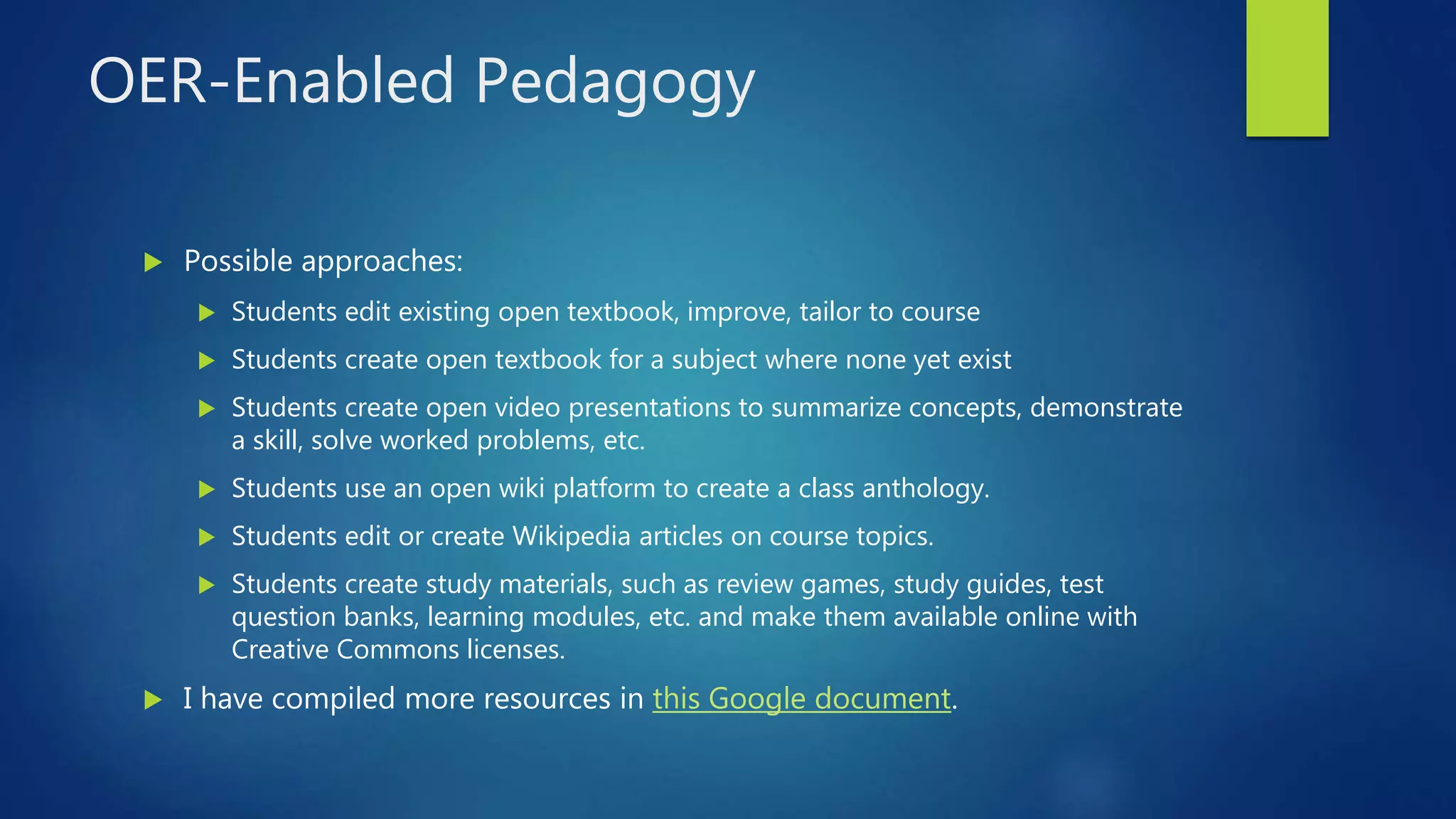 OER-Enabled Pedagogy

Possible approaches:

Students edit existing open textbook, improve, tailor to course

Students create open textbook for a subject where none yet exist

Students create open video presentations to summarize concepts, demonstrate a skill, solve worked problems, etc.

Students use an open wiki platform to create a class anthology.

Students edit or create Wikipedia articles on course topics.

Students create study materials, such as review games, study guides, test question banks, learning modules, etc. and make them available online with Creative Commons licenses.

I have compiled more resources in this Google document.